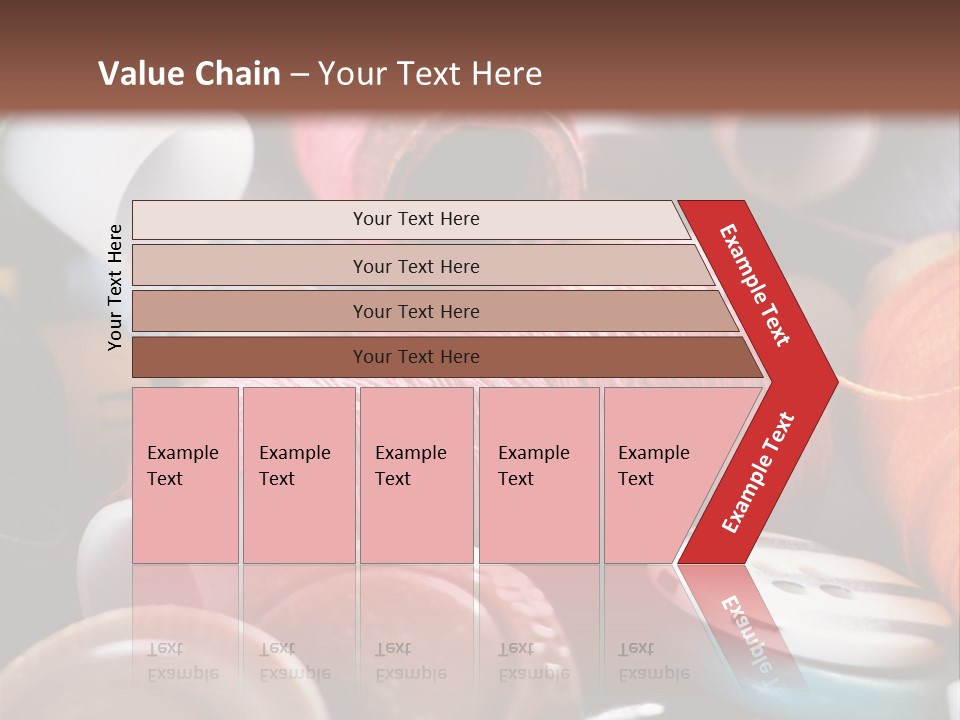 Value Chain – Your Text Here

Your Text Here

Your Text Here

Your Text Here

Your Text Here

Your Text Here

Example Text

Example Text

Example Text

Example Text

Example Text

Example Text

Example Text